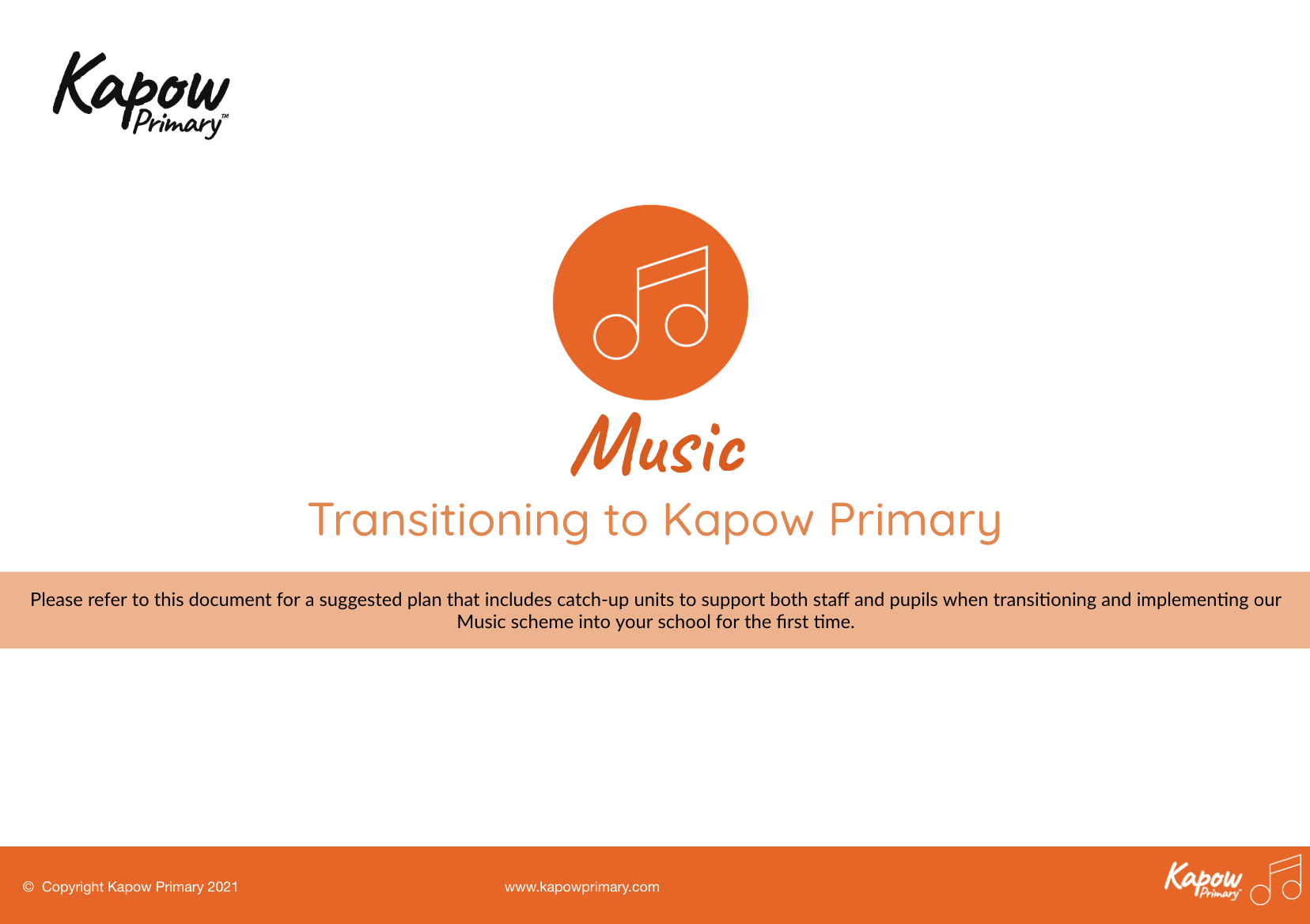 Kapow Primary™

Music

Transitioning to Kapow Primary

Please refer to this document for a suggested plan that includes catch-up units to support both staff and pupils when transitioning and implementing our Music scheme into your school for the first time.

© Copyright Kapow Primary 2021

www.kapowprimary.com

Kapow Primary